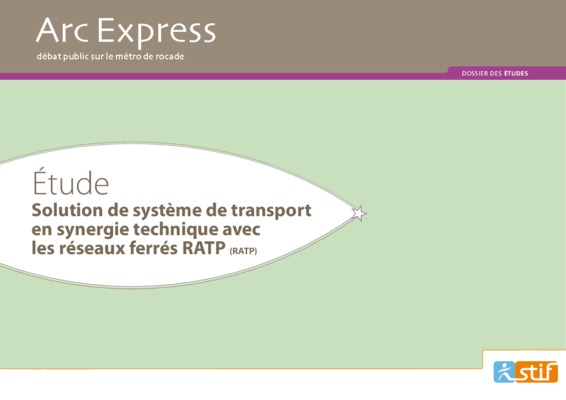 Arc Express
débat public sur le métro de rocade

DOSSIER DES ÉTUDES

Étude
Solution de système de transport en synergie technique avec les réseaux ferrés RATP (RATP)

stif